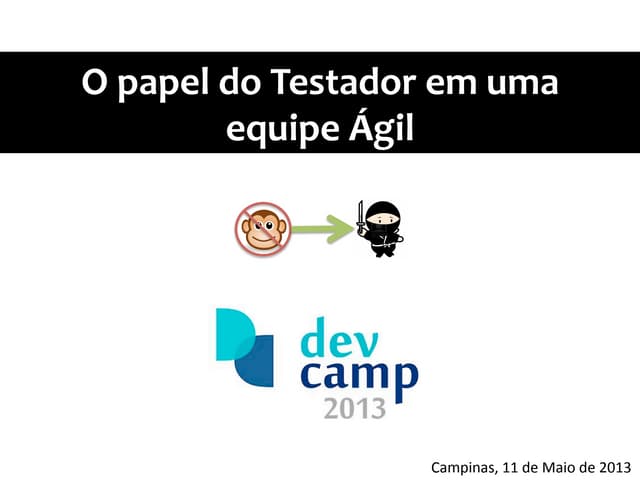 O papel do Testador em uma equipe Ágil

dev
camp
2013

Campinas, 11 de Maio de 2013